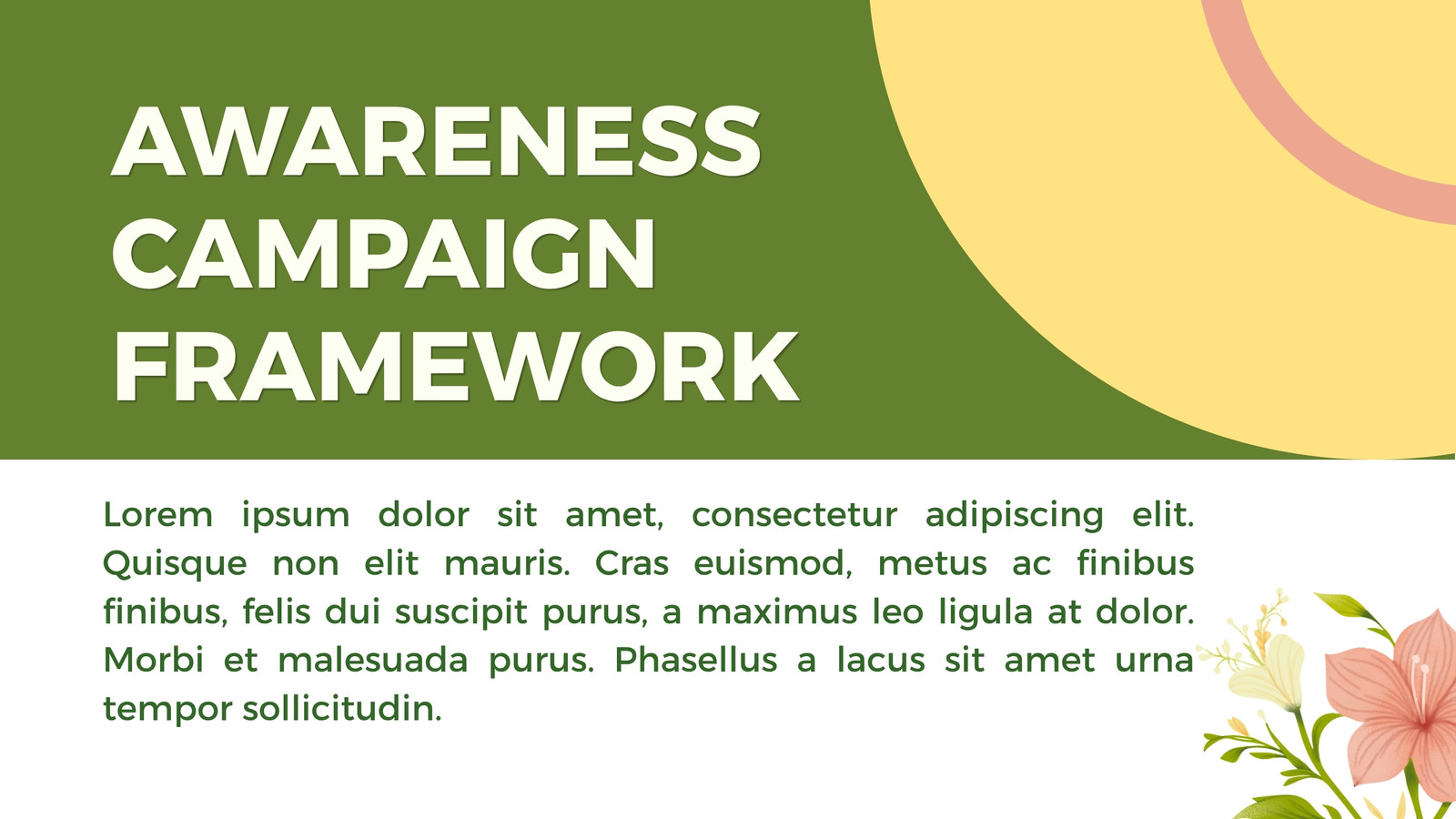 AWARENESS CAMPAIGN FRAMEWORK

Lorem ipsum dolor sit amet, consectetur adipiscing elit. Quisque non elit mauris. Cras euismod, metus ac finibus finibus, felis dui suscipit purus, a maximus leo ligula at dolor. Morbi et malesuada purus. Phasellus a lacus sit amet urna tempor sollicitudin.